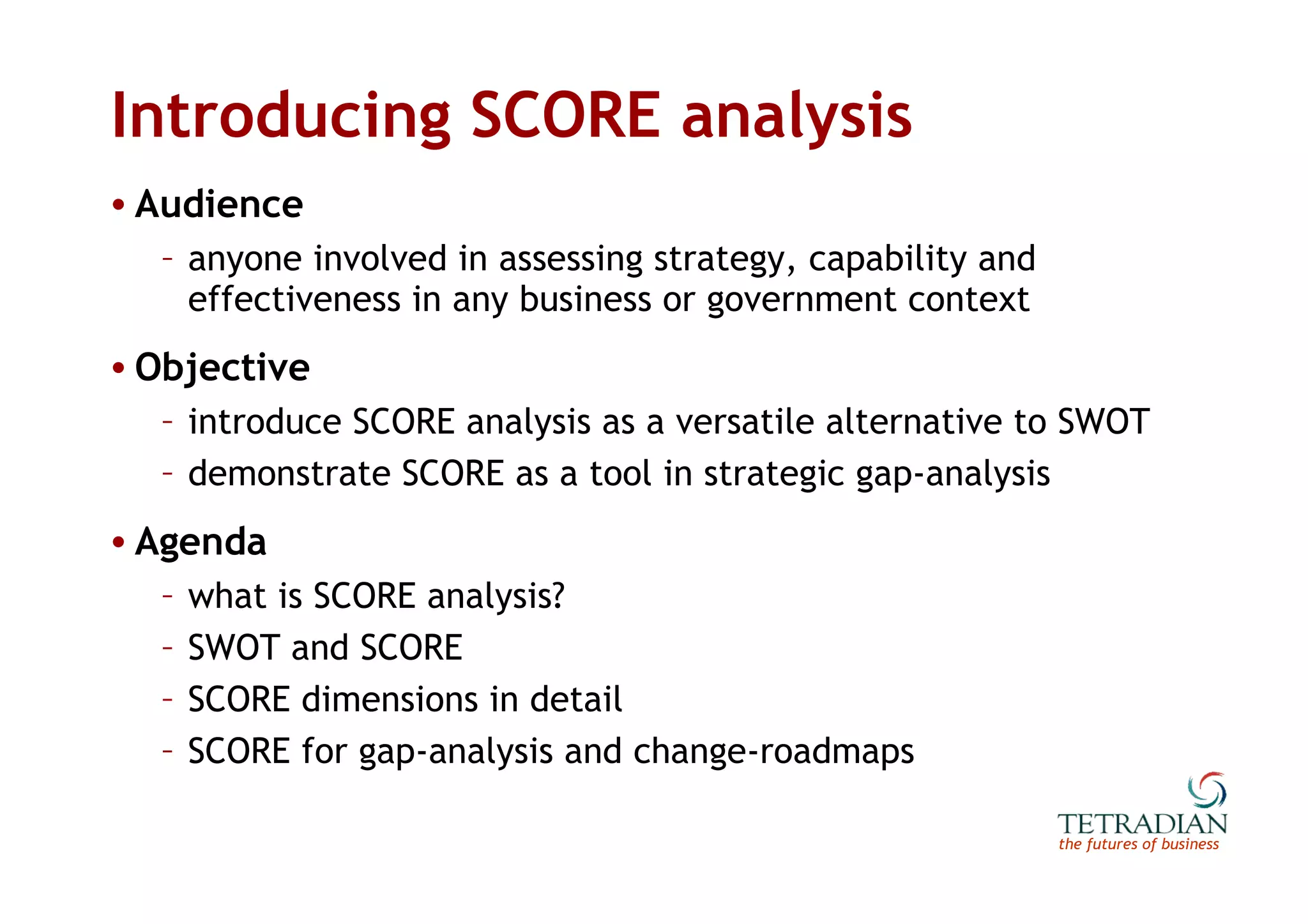 Introducing SCORE analysis

• Audience
– anyone involved in assessing strategy, capability and effectiveness in any business or government context

• Objective
– introduce SCORE analysis as a versatile alternative to SWOT
– demonstrate SCORE as a tool in strategic gap-analysis

• Agenda
– what is SCORE analysis?
– SWOT and SCORE
– SCORE dimensions in detail
– SCORE for gap-analysis and change-roadmaps

TETRADIAN
the futures of business